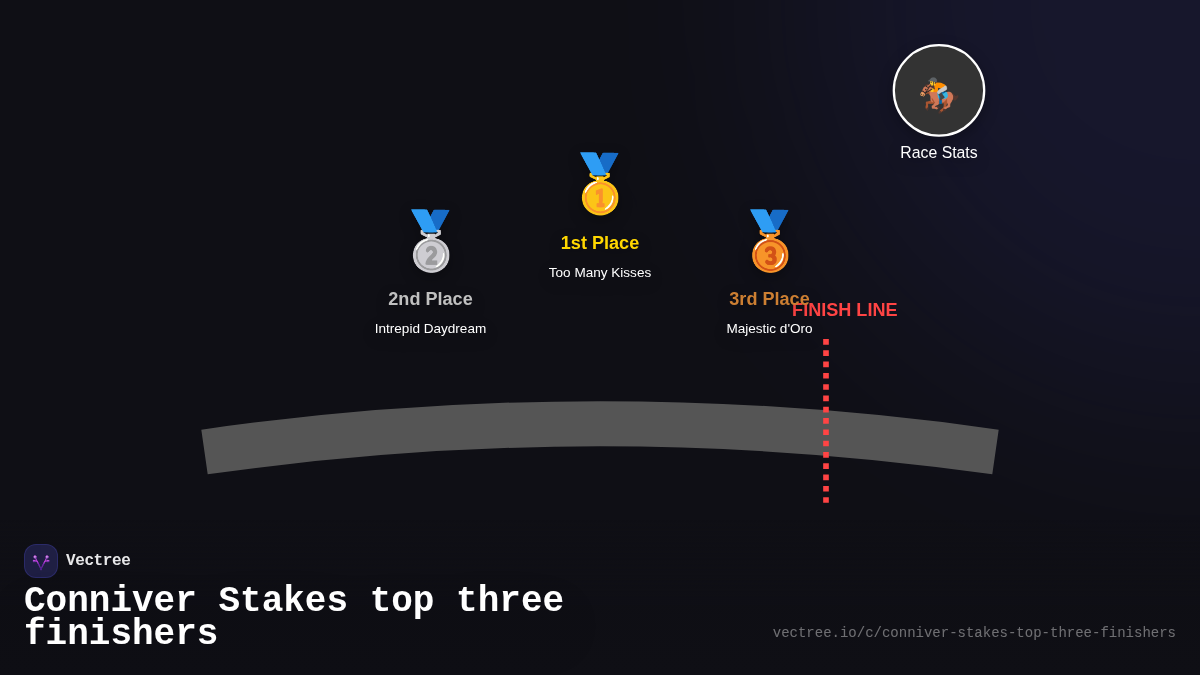 Race Stats

1st Place
Too Many Kisses

2nd Place
Intrepid Daydream

3rd Place
Majestic d'Oro

FINISH LINE

Vectree

Conniver Stakes top three finishers

vectree.io/c/conniver-stakes-top-three-finishers